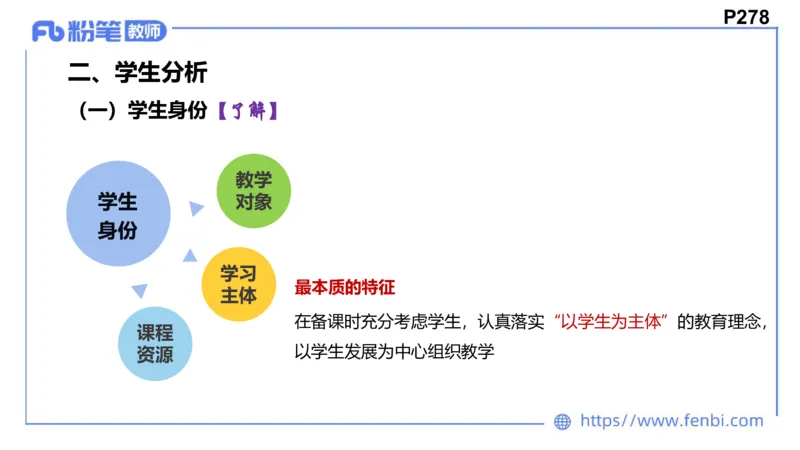 Fb 粉笔 教师

P278

二、学生分析

（一）学生身份【了解】

学生身份

教学对象

学习主体

课程资源

最本质的特征

在备课时充分考虑学生，认真落实“以学生为主体”的教育理念，以学生发展为中心组织教学

https://www.fenbi.com